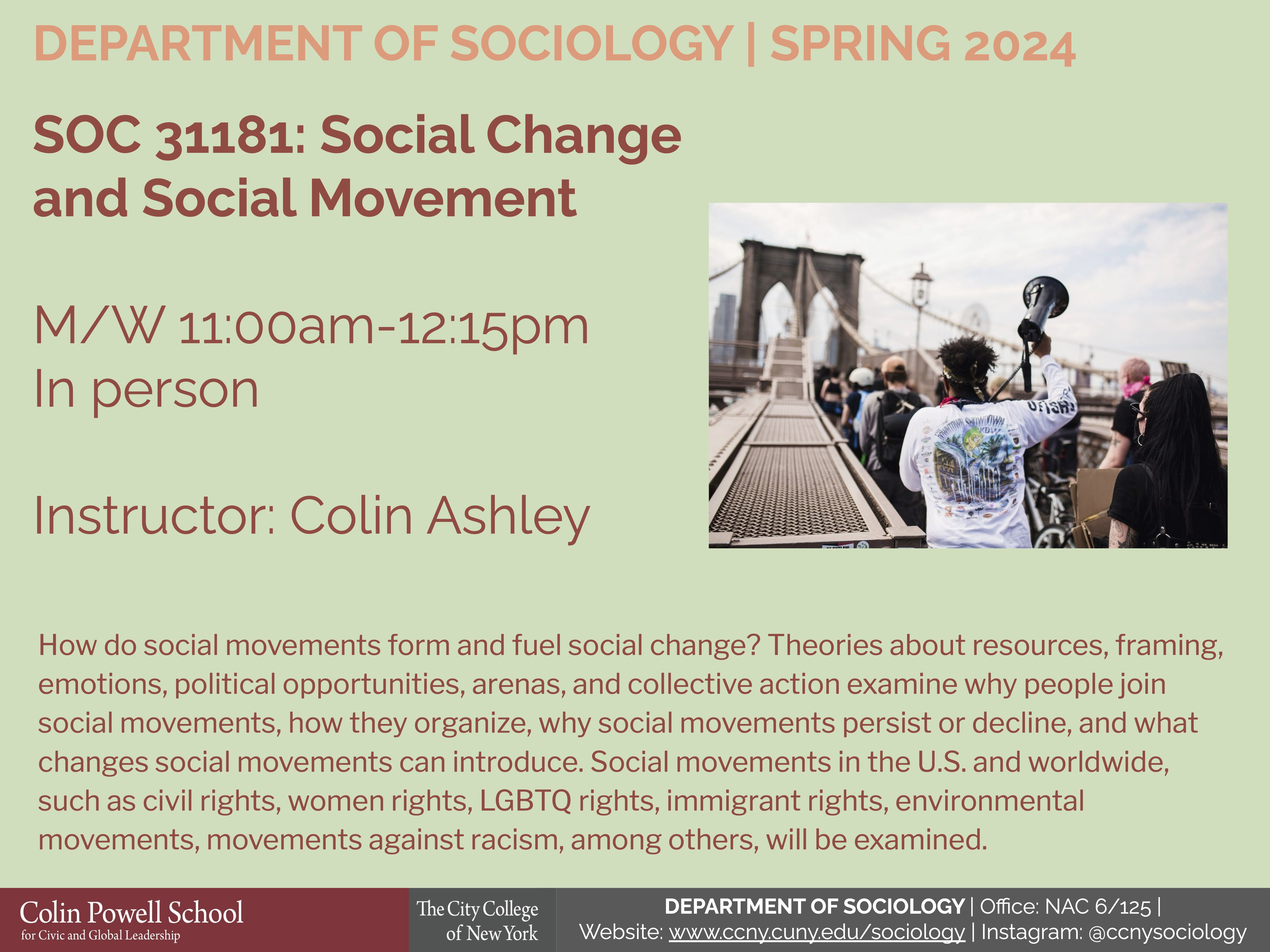 DEPARTMENT OF SOCIOLOGY | SPRING 2024

SOC 31181: Social Change and Social Movement

M/W 11:00am-12:15pm
In person

Instructor: Colin Ashley

How do social movements form and fuel social change? Theories about resources, framing, emotions, political opportunities, arenas, and collective action examine why people join social movements, how they organize, why social movements persist or decline, and what changes social movements can introduce. Social movements in the U.S. and worldwide, such as civil rights, women rights, LGBTQ rights, immigrant rights, environmental movements, movements against racism, among others, will be examined.

Colin Powell School
for Civic and Global Leadership

The City College of New York

DEPARTMENT OF SOCIOLOGY | Office: NAC 6/125 |
Website: www.ccny.cuny.edu/sociology | Instagram: @ccnysociology